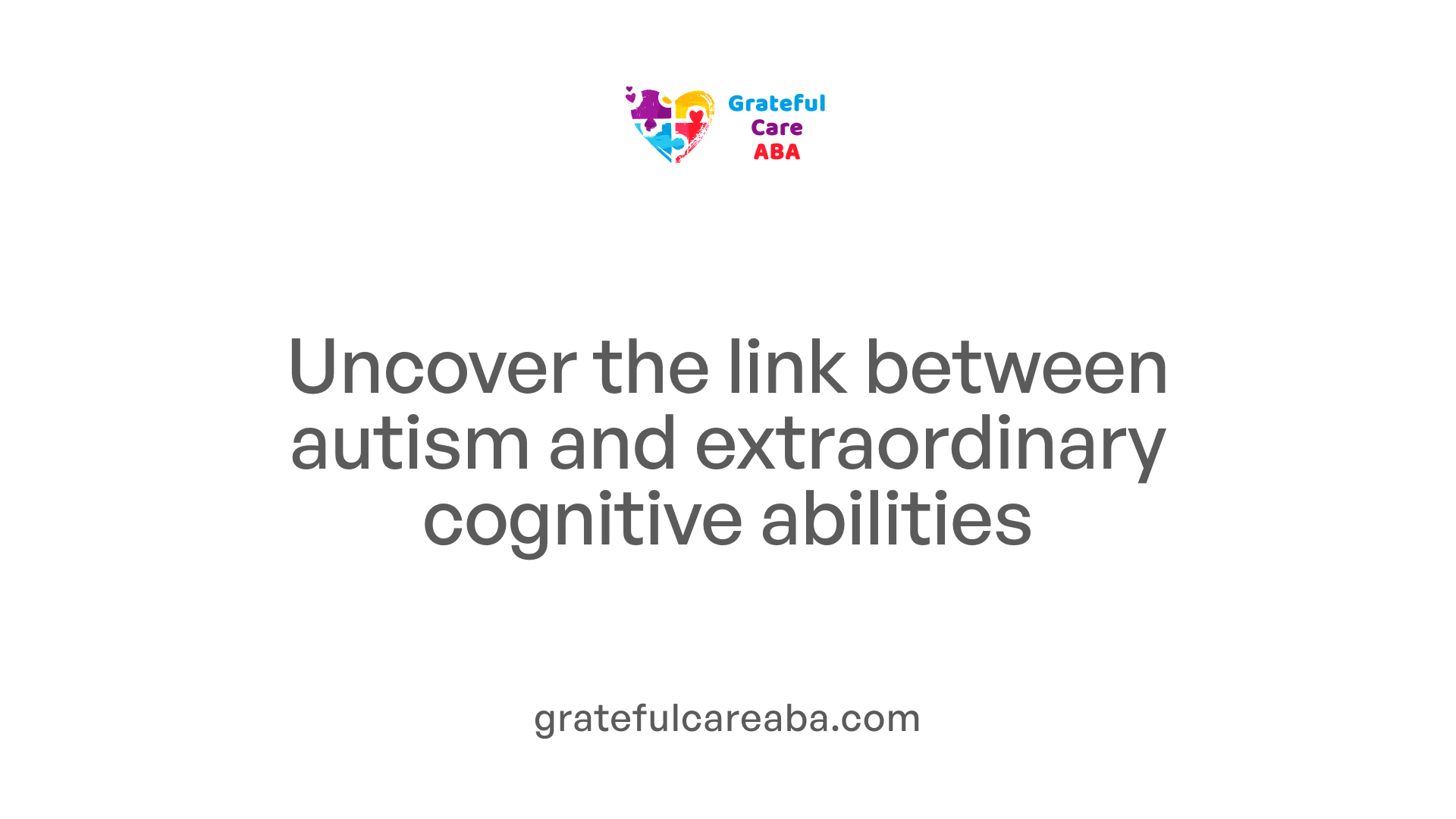 Grateful
Care
ABA

Uncover the link between autism and extraordinary cognitive abilities

gratefulcareaba.com